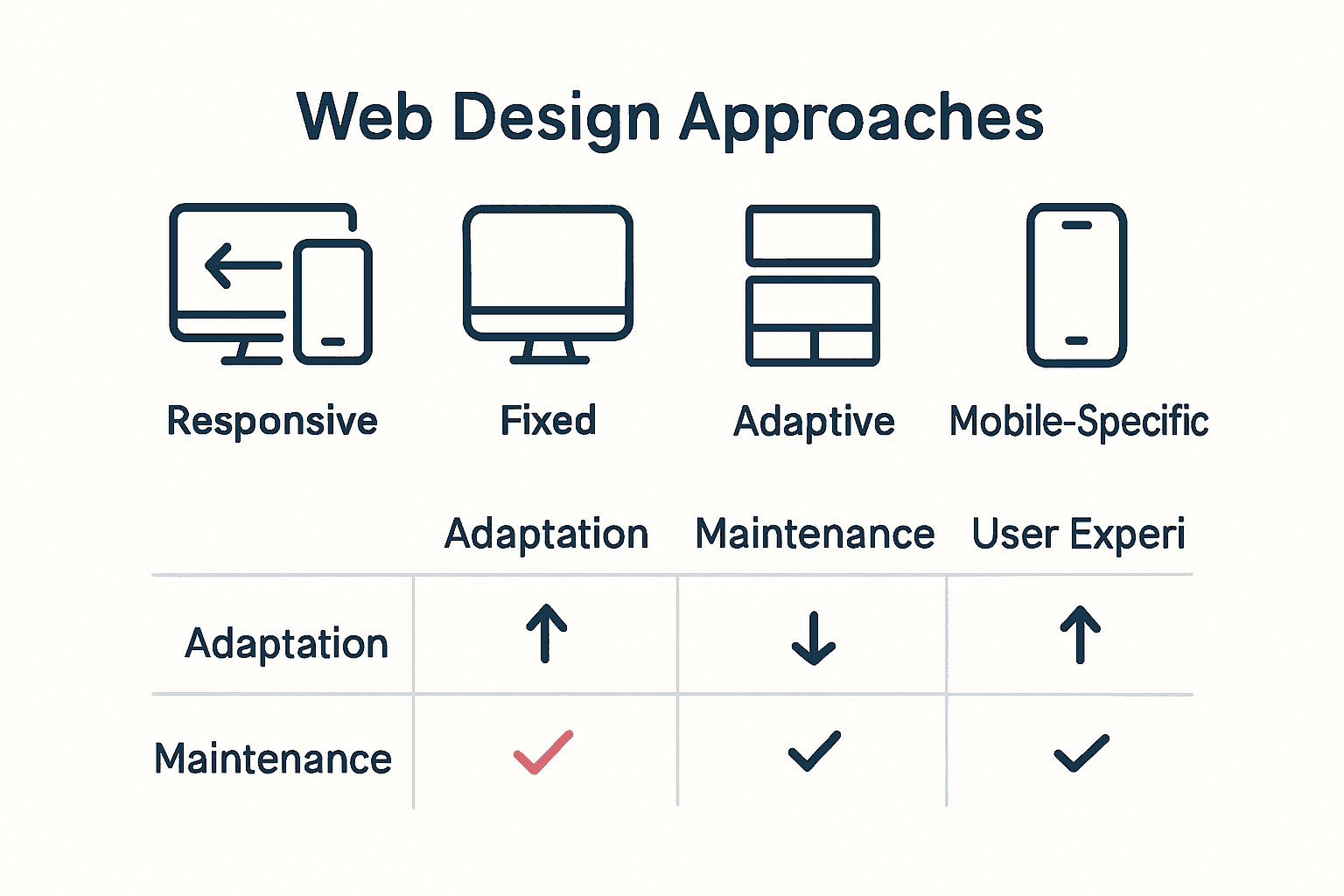 Web Design Approaches

Responsive

Fixed

Adaptive

Mobile-Specific

| | Adaptation | Maintenance | User Experi |
|---|---|---|---|
| Adaptation | ↑ | ↓ | ↑ |
| Maintenance | ✓ | ✓ | ✓ |